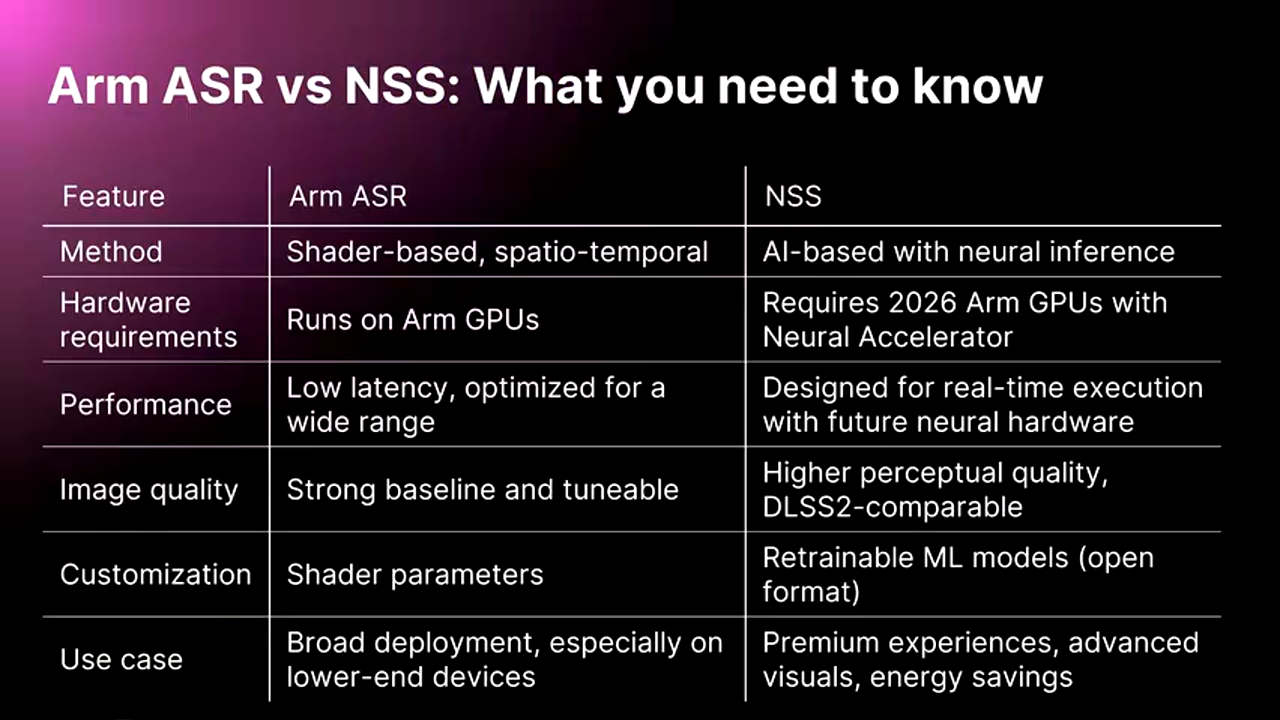 Arm ASR vs NSS: What you need to know

| Feature | Arm ASR | NSS |
|---|---|---|
| Method | Shader-based, spatio-temporal | AI-based with neural inference |
| Hardware requirements | Runs on Arm GPUs | Requires 2026 Arm GPUs with Neural Accelerator |
| Performance | Low latency, optimized for a wide range | Designed for real-time execution with future neural hardware |
| Image quality | Strong baseline and tuneable | Higher perceptual quality, DLSS2-comparable |
| Customization | Shader parameters | Retrainable ML models (open format) |
| Use case | Broad deployment, especially on lower-end devices | Premium experiences, advanced visuals, energy savings |